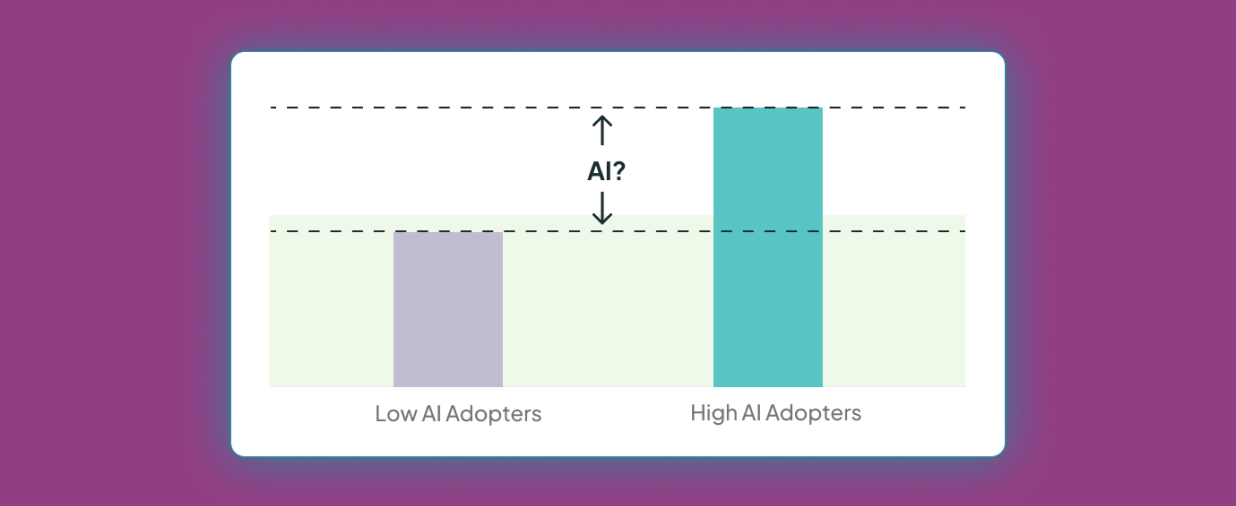 AI?

Low AI Adopters

High AI Adopters